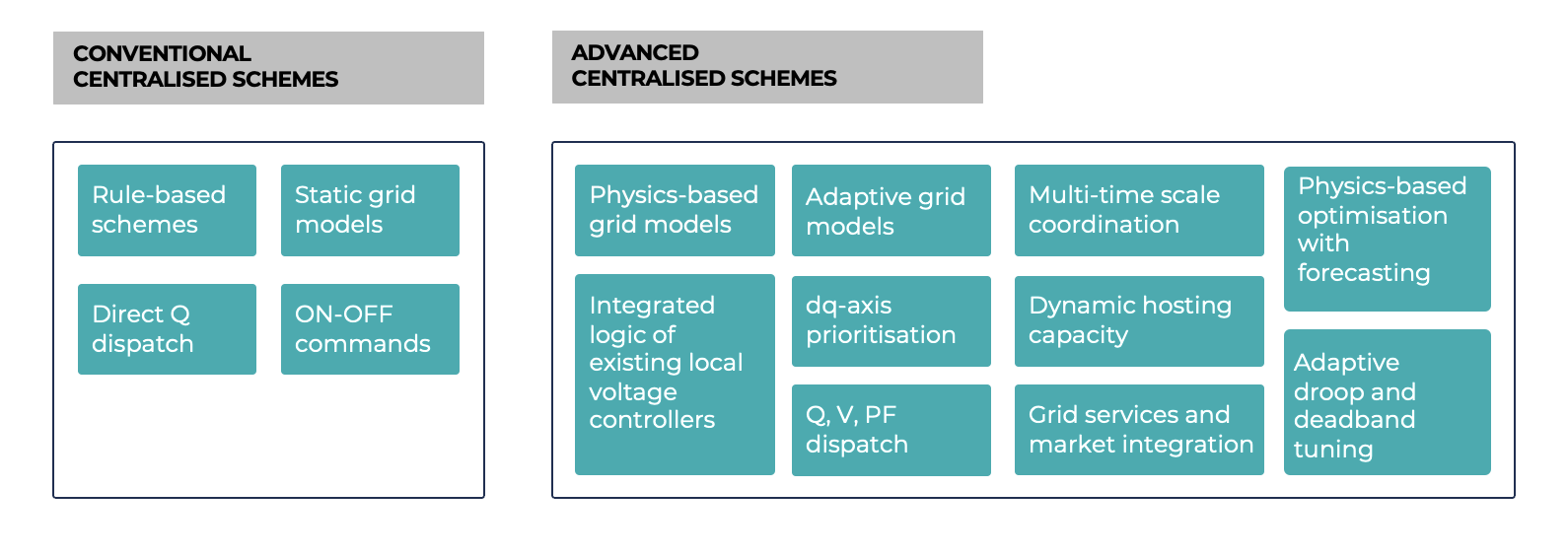 CONVENTIONAL CENTRALISED SCHEMES

Rule-based schemes

Static grid models

Direct Q dispatch

ON-OFF commands

ADVANCED CENTRALISED SCHEMES

Physics-based grid models

Adaptive grid models

Multi-time scale coordination

Physics-based optimisation with forecasting

Integrated logic of existing local voltage controllers

dq-axis prioritisation

Dynamic hosting capacity

Q, V, PF dispatch

Grid services and market integration

Adaptive droop and deadband tuning